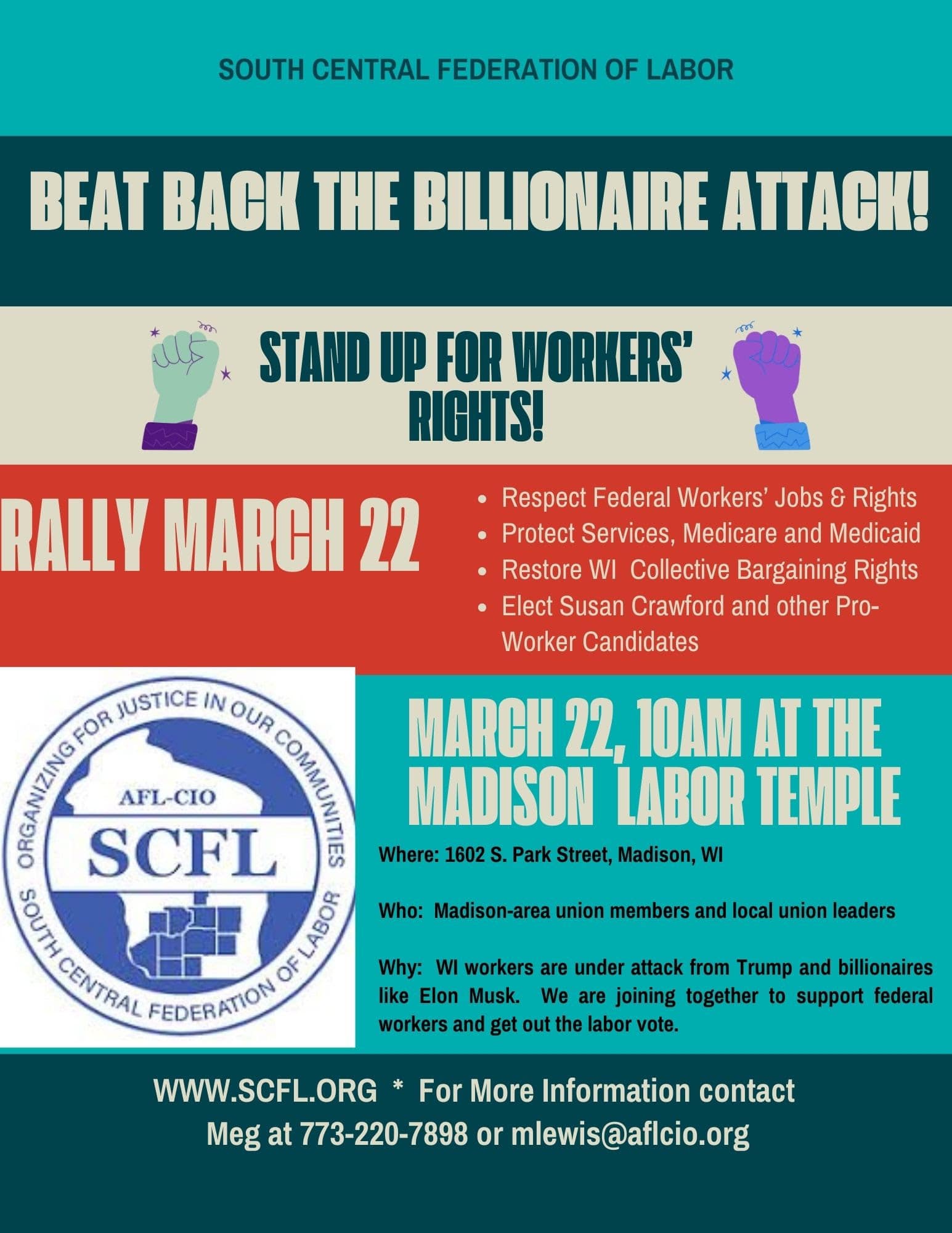 SOUTH CENTRAL FEDERATION OF LABOR

BEAT BACK THE BILLIONAIRE ATTACK!

STAND UP FOR WORKERS' RIGHTS!

RALLY MARCH 22

- Respect Federal Workers' Jobs & Rights
- Protect Services, Medicare and Medicaid
- Restore WI Collective Bargaining Rights
- Elect Susan Crawford and other Pro-Worker Candidates

ORGANIZING FOR JUSTICE IN OUR COMMUNITIES
AFL-CIO
SCFL
SOUTH CENTRAL FEDERATION OF LABOR

MARCH 22, 10AM AT THE MADISON LABOR TEMPLE

Where: 1602 S. Park Street, Madison, WI

Who: Madison-area union members and local union leaders

Why: WI workers are under attack from Trump and billionaires like Elon Musk. We are joining together to support federal workers and get out the labor vote.

WWW.SCFL.ORG * For More Information contact Meg at 773-220-7898 or mlewis@aflcio.org